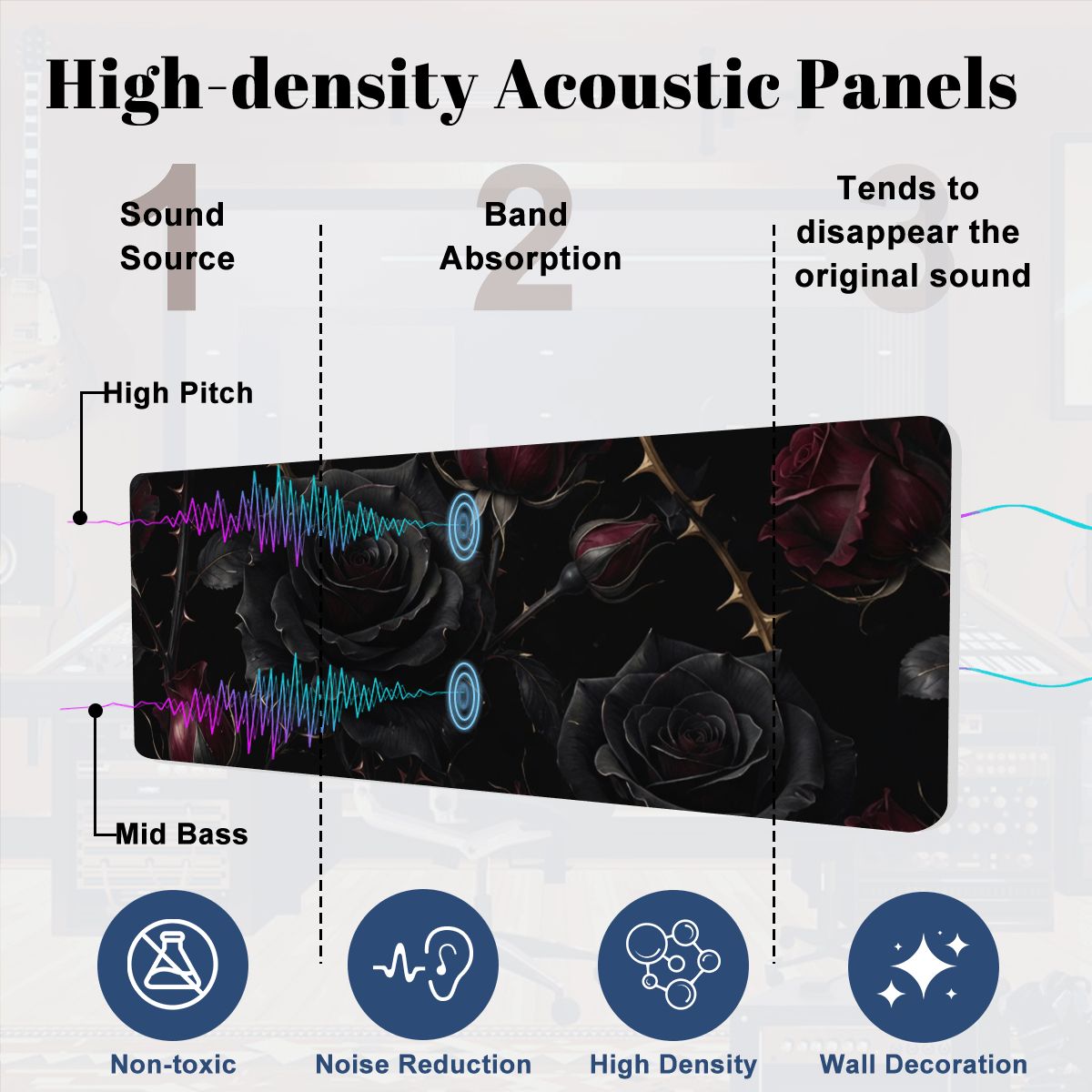 High-density Acoustic Panels

1
Sound Source

2
Band Absorption

3
Tends to disappear the original sound

High Pitch

Mid Bass

Non-toxic

Noise Reduction

High Density

Wall Decoration